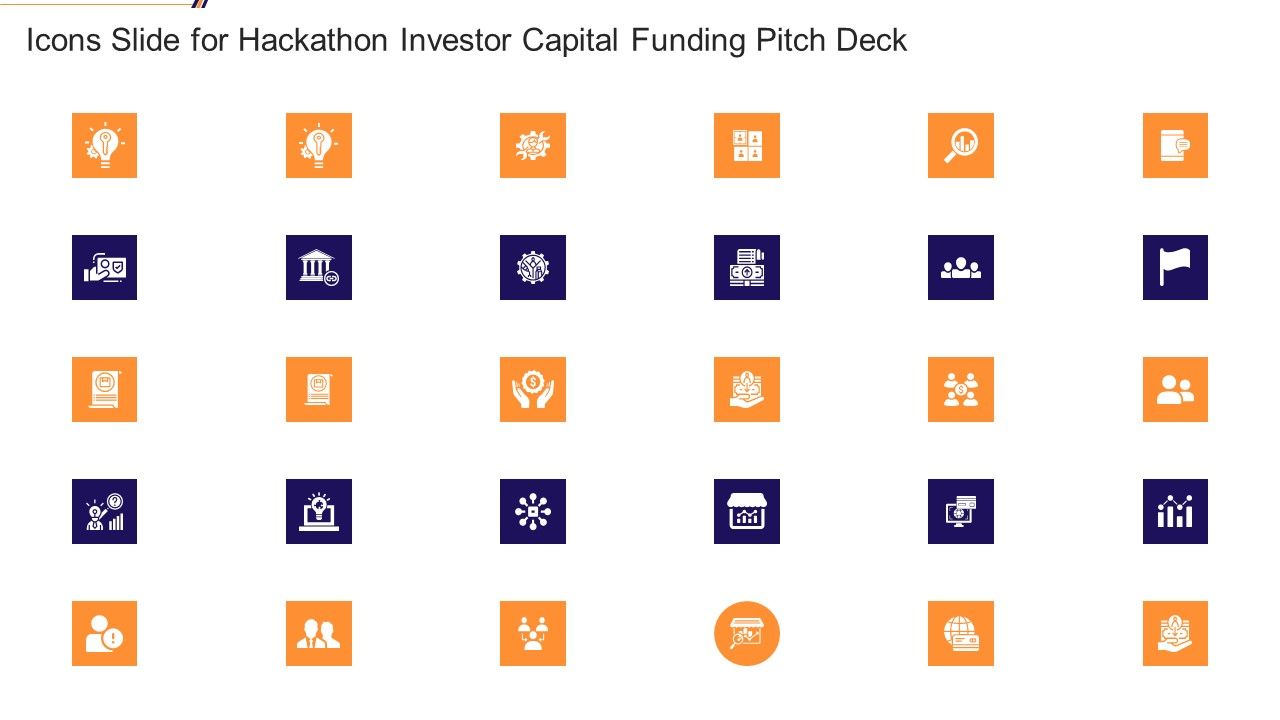 Icons Slide for Hackathon Investor Capital Funding Pitch Deck